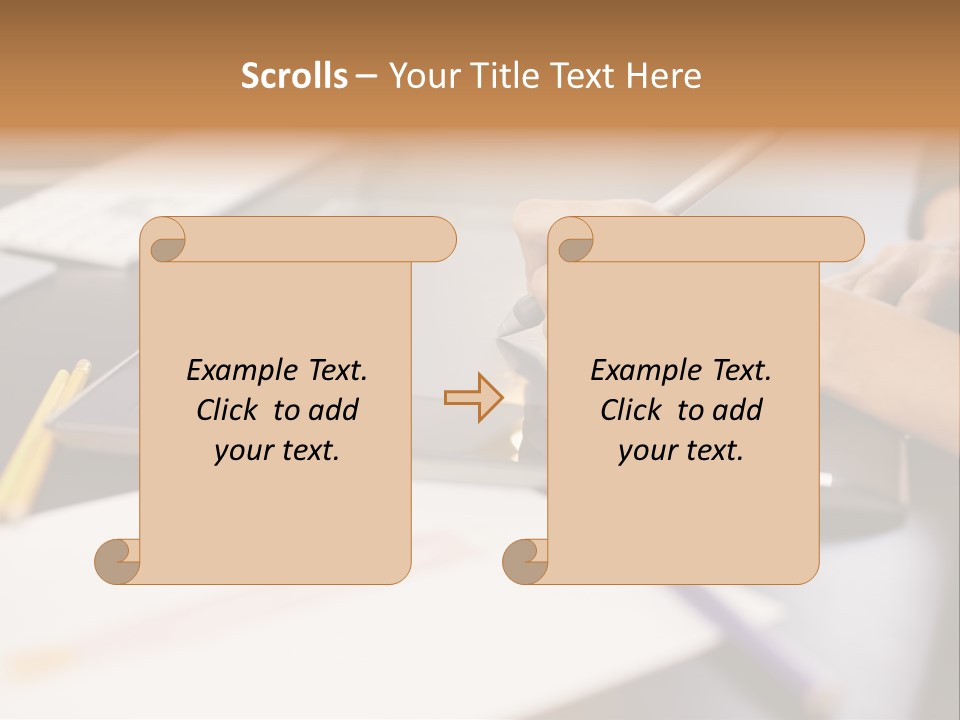 Scrolls – Your Title Text Here

Example Text. Click to add your text.

Example Text. Click to add your text.